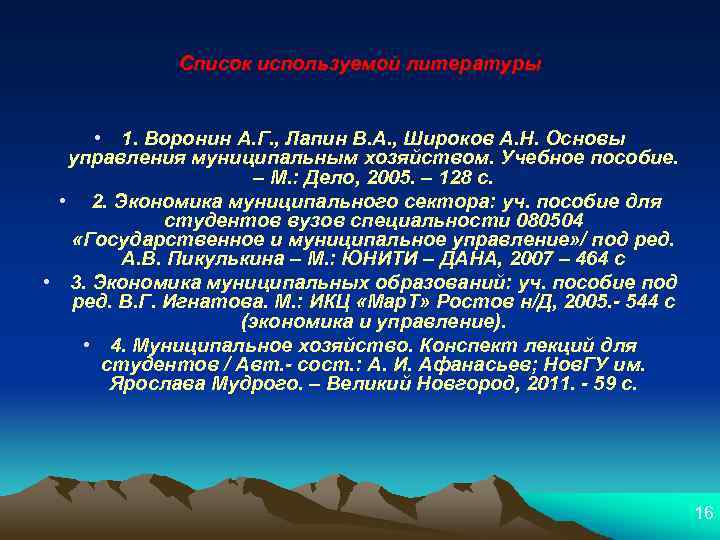 Список используемой литературы

• 1. Воронин А.Г., Лапин В.А., Широков А.Н. Основы управления муниципальным хозяйством. Учебное пособие. – М.: Дело, 2005. – 128 с.

• 2. Экономика муниципального сектора: уч. пособие для студентов вузов специальности 080504 «Государственное и муниципальное управление»/ под ред. А.В. Пикулькина – М.: ЮНИТИ – ДАНА, 2007 – 464 с

• 3. Экономика муниципальных образований: уч. пособие под ред. В.Г. Игнатова. М.: ИКЦ «МарТ» Ростов н/Д, 2005.- 544 с (экономика и управление).

• 4. Муниципальное хозяйство. Конспект лекций для студентов / Авт.- сост.: А. И. Афанасьев; НовГУ им. Ярослава Мудрого. – Великий Новгород, 2011. - 59 с.

16